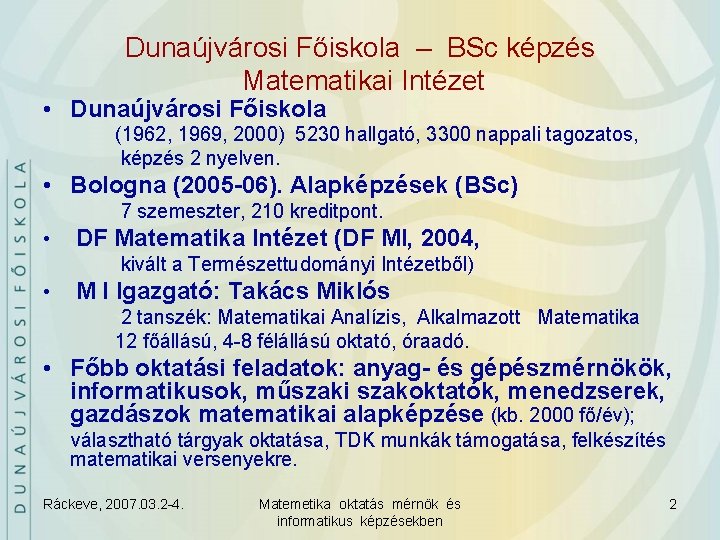 DUNAÚJVÁROSI FŐISKOLA

Dunaújvárosi Főiskola – BSc képzés
Matematikai Intézet

• Dunaújvárosi Főiskola
(1962, 1969, 2000) 5230 hallgató, 3300 nappali tagozatos, képzés 2 nyelven.

• Bologna (2005-06). Alapképzések (BSc)
7 szemeszter, 210 kreditpont.

• DF Matematika Intézet (DF MI, 2004, kivált a Természettudományi Intézetből)

• M I Igazgató: Takács Miklós
2 tanszék: Matematikai Analízis, Alkalmazott Matematika
12 főállású, 4-8 félállású oktató, óraadó.

• Főbb oktatási feladatok: anyag- és gépészmérnökök, informatikusok, műszaki szakoktatók, menedzserek, gazdászok matematikai alapképzése (kb. 2000 fő/év); választható tárgyak oktatása, TDK munkák támogatása, felkészítés matematikai versenyekre.

Ráckeve, 2007.03.2-4.

Matemetika oktatás mérnök és informatikus képzésekben

2